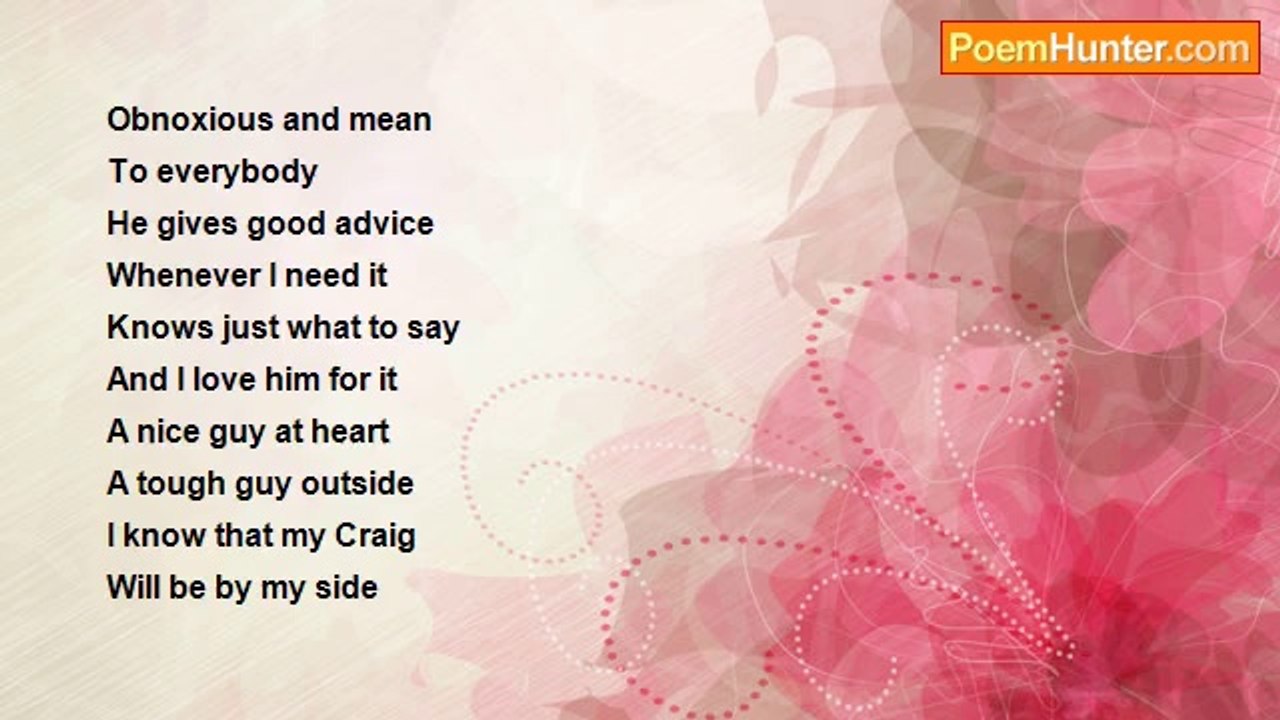 PoemHunter.com

Obnoxious and mean
To everybody
He gives good advice
Whenever I need it
Knows just what to say
And I love him for it
A nice guy at heart
A tough guy outside
I know that my Craig
Will be by my side